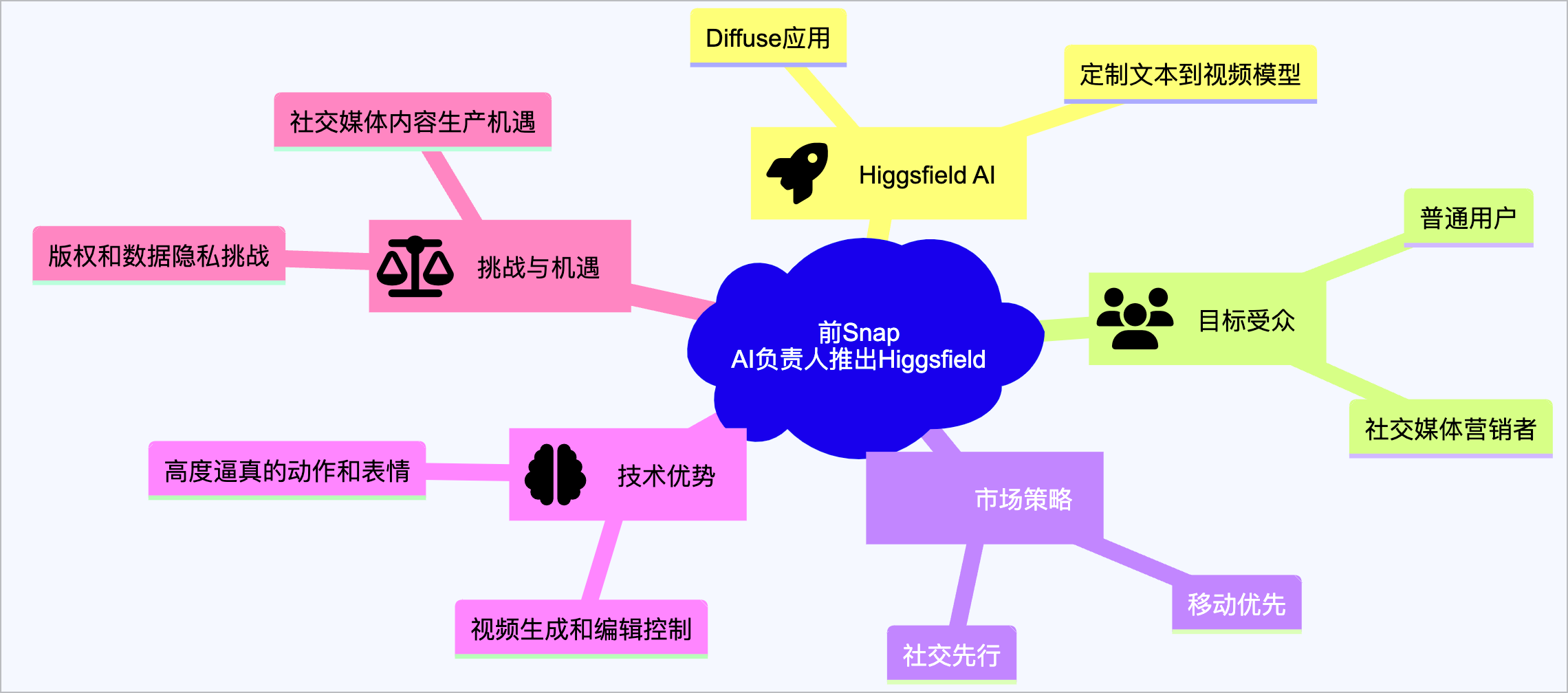 前Snap
AI负责人推出Higgsfield

Higgsfield AI

Diffuse应用

定制文本到视频模型

目标受众

普通用户

社交媒体营销者

市场策略

移动优先

社交先行

技术优势

高度逼真的动作和表情

视频生成和编辑控制

挑战与机遇

社交媒体内容生产机遇

版权和数据隐私挑战